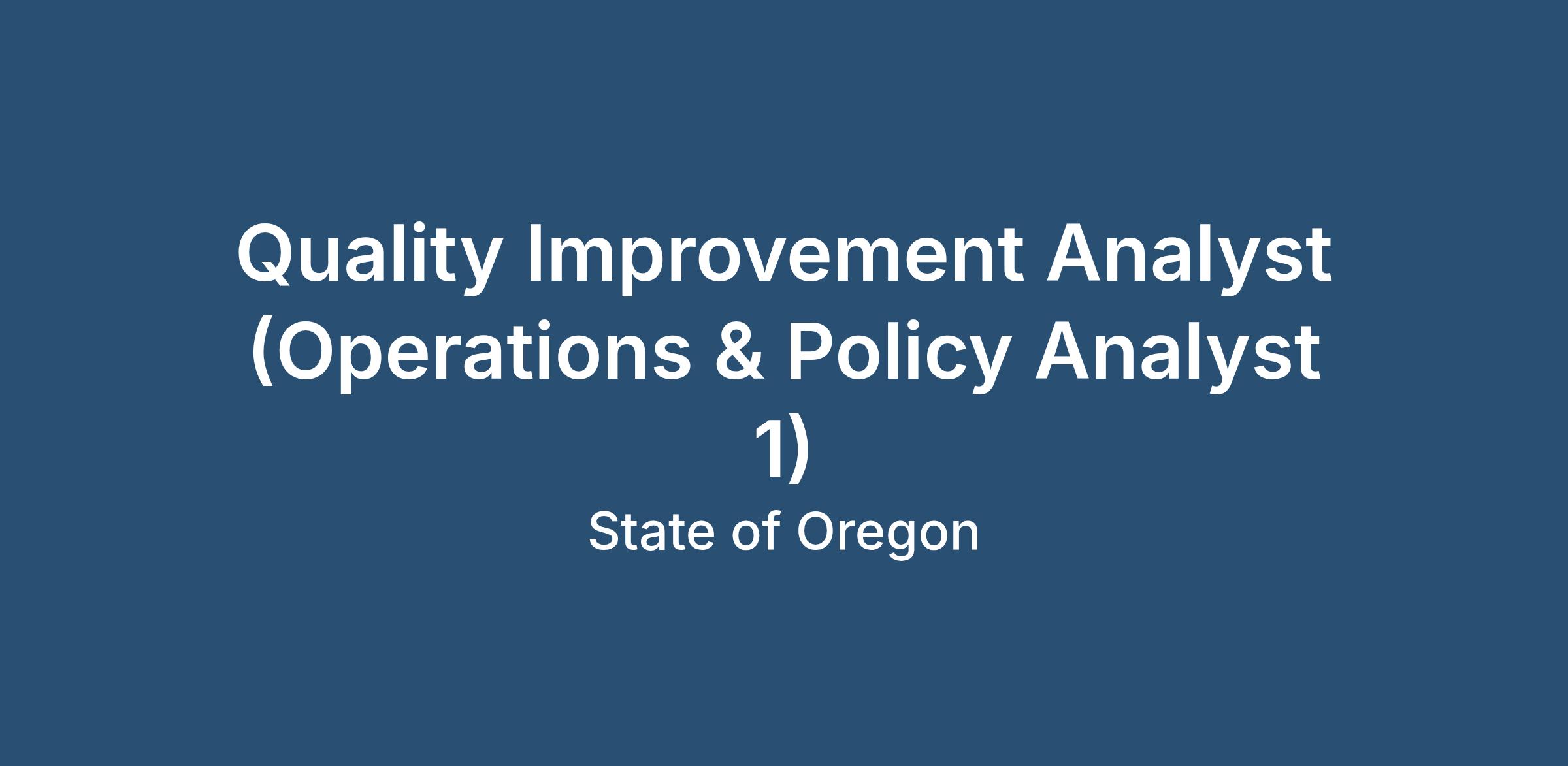 Quality Improvement Analyst (Operations & Policy Analyst 1)

State of Oregon